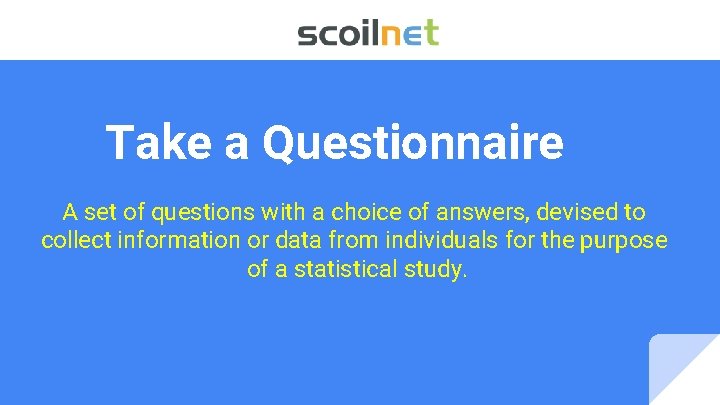 scoilnet

Take a Questionnaire

A set of questions with a choice of answers, devised to collect information or data from individuals for the purpose of a statistical study.